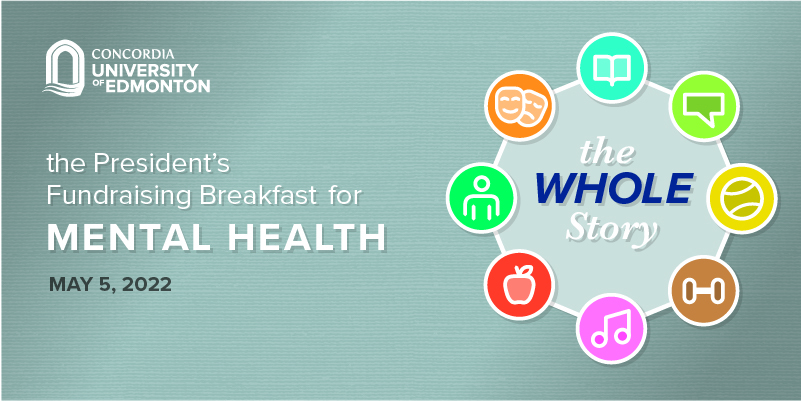 CONCORDIA UNIVERSITY OF EDMONTON

the President's Fundraising Breakfast for

MENTAL HEALTH

MAY 5, 2022

the WHOLE Story